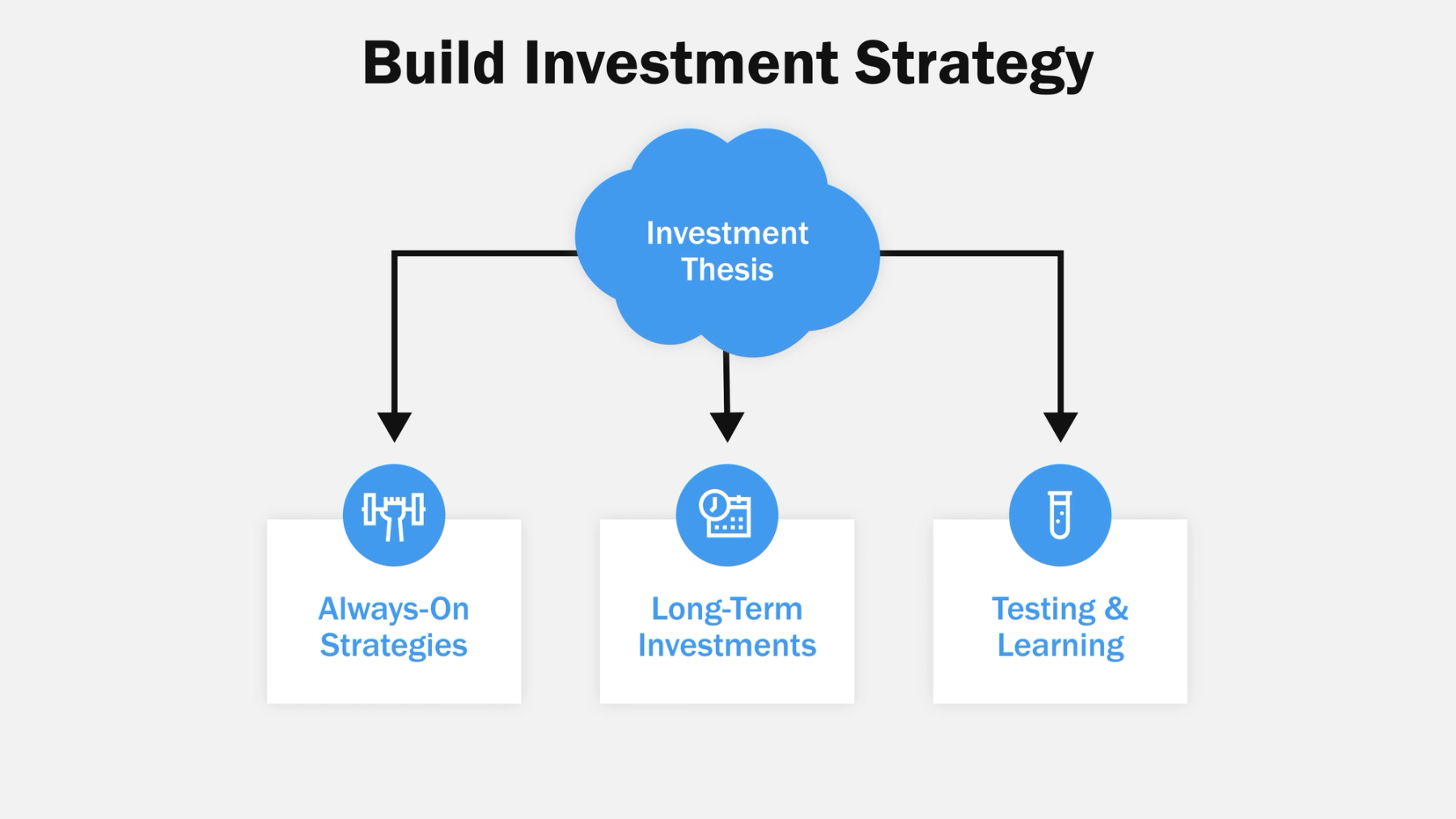 Build Investment Strategy

Investment Thesis

Always-On Strategies

Long-Term Investments

Testing & Learning